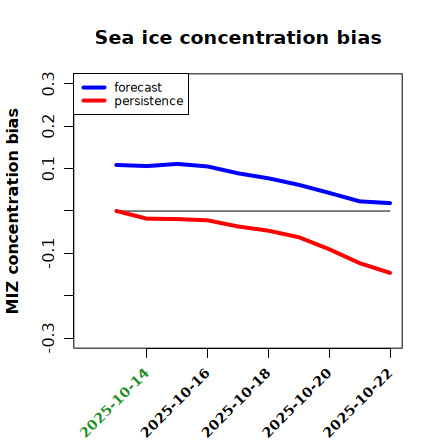 Sea ice concentration bias

forecast
persistence

MIZ concentration bias

0.3
0.2
0.1
-0.1
-0.3

2025-10-14
2025-10-16
2025-10-18
2025-10-20
2025-10-22